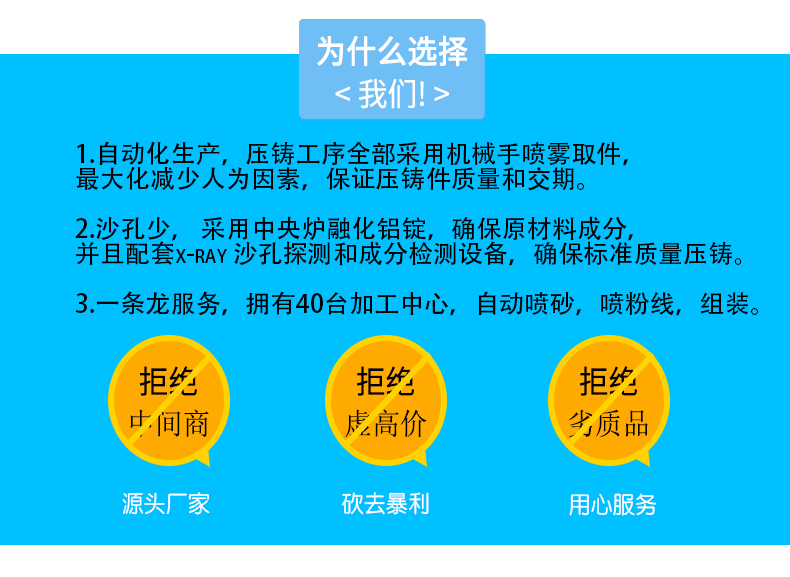 为什么选择
< 我们! >

1.自动化生产，压铸工序全部采用机械手喷雾取件，最大化减少人为因素，保证压铸件质量和交期。

2.沙孔少， 采用中央炉融化铝锭，确保原材料成分，并且配套X-RAY 沙孔探测和成分检测设备，确保标准质量压铸。

3.一条龙服务，拥有40台加工中心，自动喷砂，喷粉线，组装。

拒绝
中间商

拒绝
虚高价

拒绝
劣质品

源头厂家

砍去暴利

用心服务